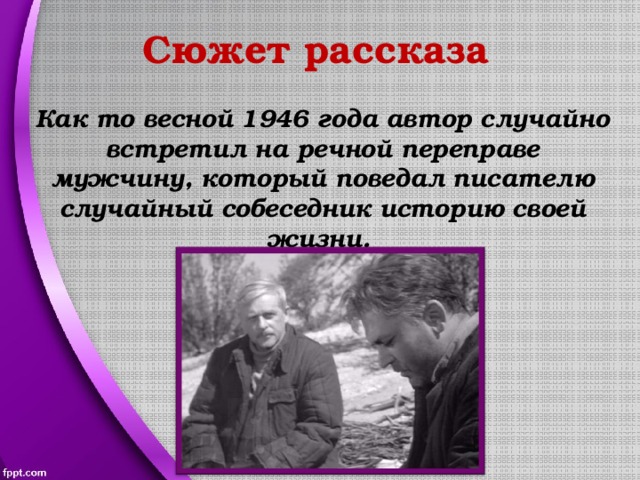 Сюжет рассказа

Как то весной 1946 года автор случайно встретил на речной переправе мужчину, который поведал писателю случайный собеседник историю своей жизни.

fppt.com